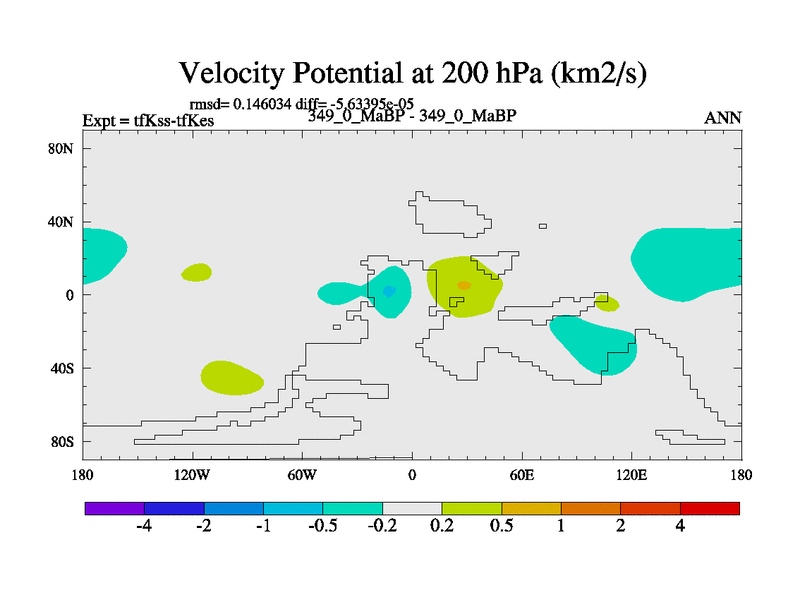 Velocity Potential at 200 hPa (km2/s)

rmsd= 0.146034 diff= -5.63395e-05

Expt = tfKss-tfKes

349_0_MaBP - 349_0_MaBP

ANN

80N

40N

0

40S

80S

180

120W

60W

0

60E

120E

180

-4

-2

-1

-0.5

-0.2

0.2

0.5

1

2

4